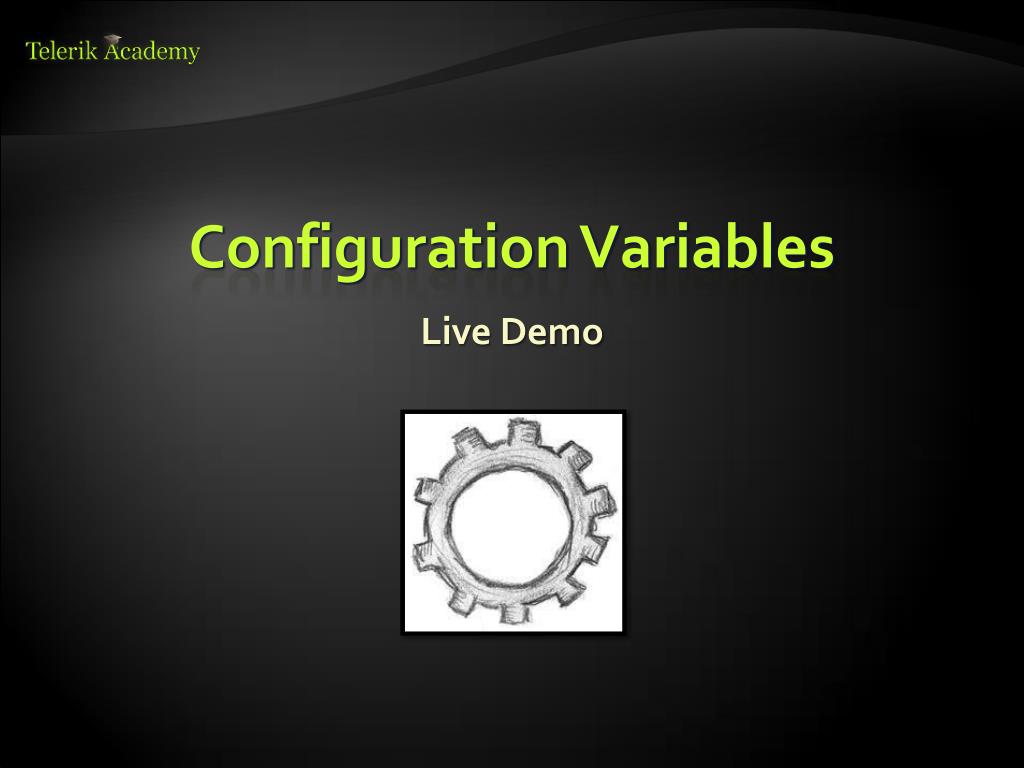 Telerik Academy

Configuration Variables

Live Demo